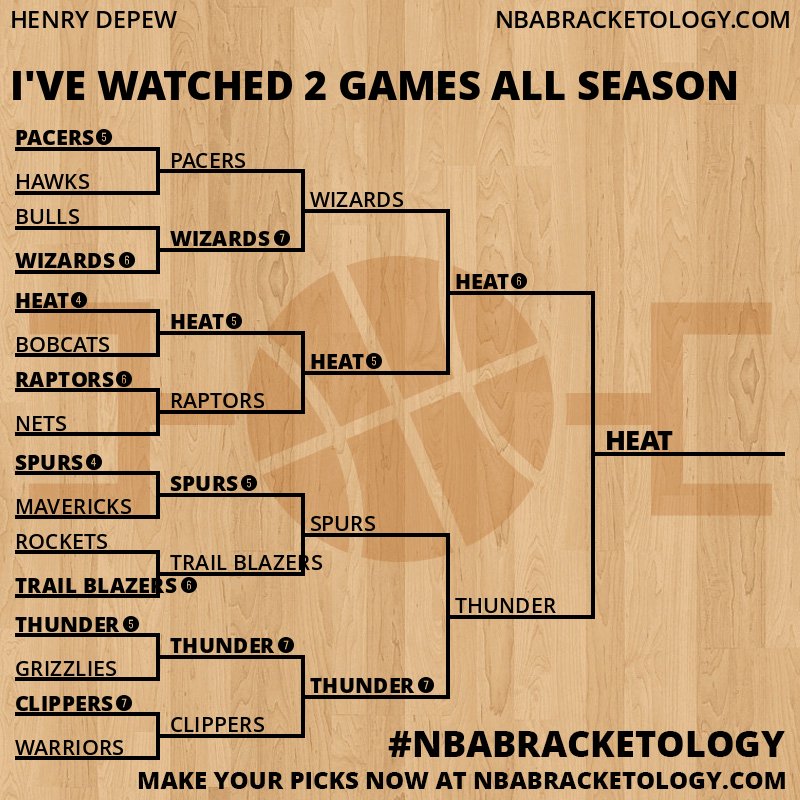 HENRY DEPEW NBABRACKETOLOGY.COM

I'VE WATCHED 2 GAMES ALL SEASON

PACERS 5
HAWKS
BULLS
WIZARDS 6
HEAT 4
BOBCATS
RAPTORS 6
NETS
SPURS 4
MAVERICKS
ROCKETS
TRAIL BLAZERS 6
THUNDER 5
GRIZZLIES
CLIPPERS 7
WARRIORS

PACERS
WIZARDS 7
HEAT 5
RAPTORS
SPURS 5
TRAIL BLAZERS
THUNDER 7
CLIPPERS

WIZARDS
HEAT 5
SPURS
THUNDER 7

HEAT 6
THUNDER

HEAT

#NBABRACKETOLOGY
MAKE YOUR PICKS NOW AT NBABRACKETOLOGY.COM